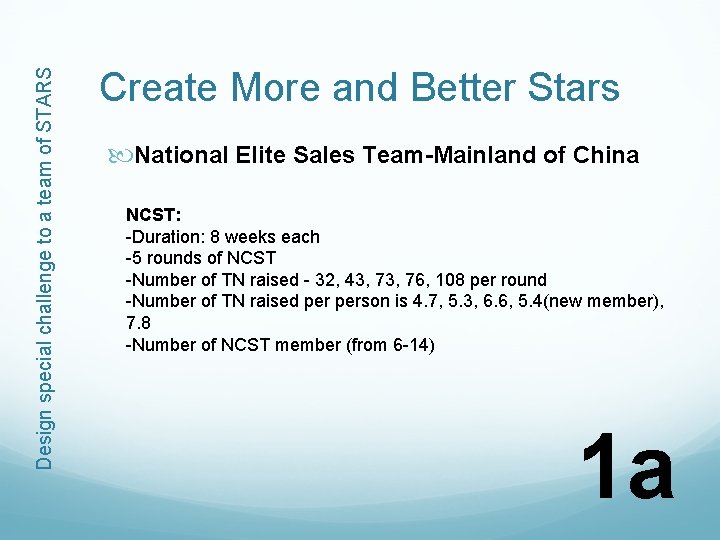 Design special challenge to a team of STARS

Create More and Better Stars

National Elite Sales Team-Mainland of China

NCST:
-Duration: 8 weeks each
-5 rounds of NCST
-Number of TN raised - 32, 43, 73, 76, 108 per round
-Number of TN raised per person is 4.7, 5.3, 6.6, 5.4(new member), 7.8
-Number of NCST member (from 6-14)

1a